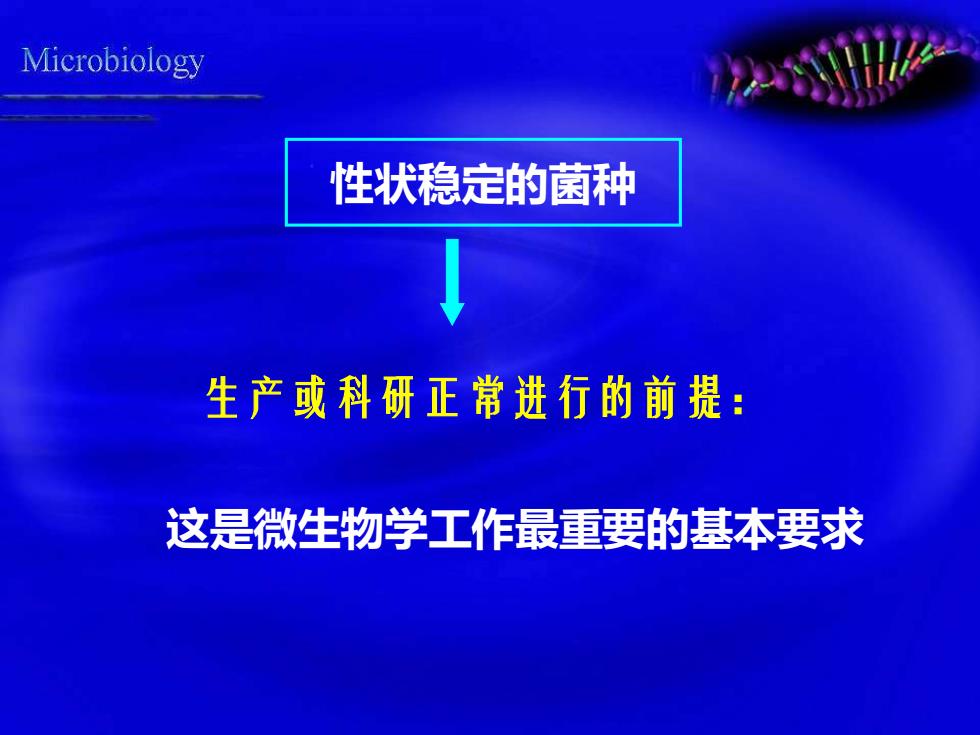 Microbiology

性状稳定的菌种

生产或科研正常进行的前提：

这是微生物学工作最重要的基本要求